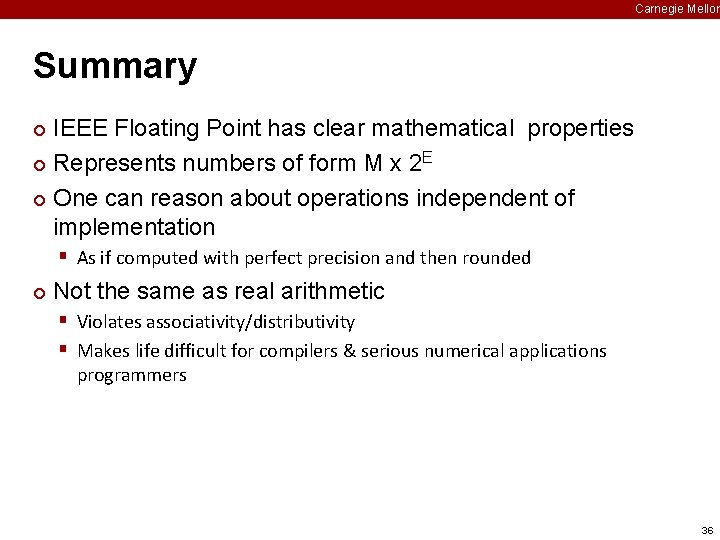 Carnegie Mellon

Summary

IEEE Floating Point has clear mathematical properties

Represents numbers of form M x $2^E$

One can reason about operations independent of implementation

As if computed with perfect precision and then rounded

Not the same as real arithmetic

Violates associativity/distributivity

Makes life difficult for compilers & serious numerical applications programmers

36